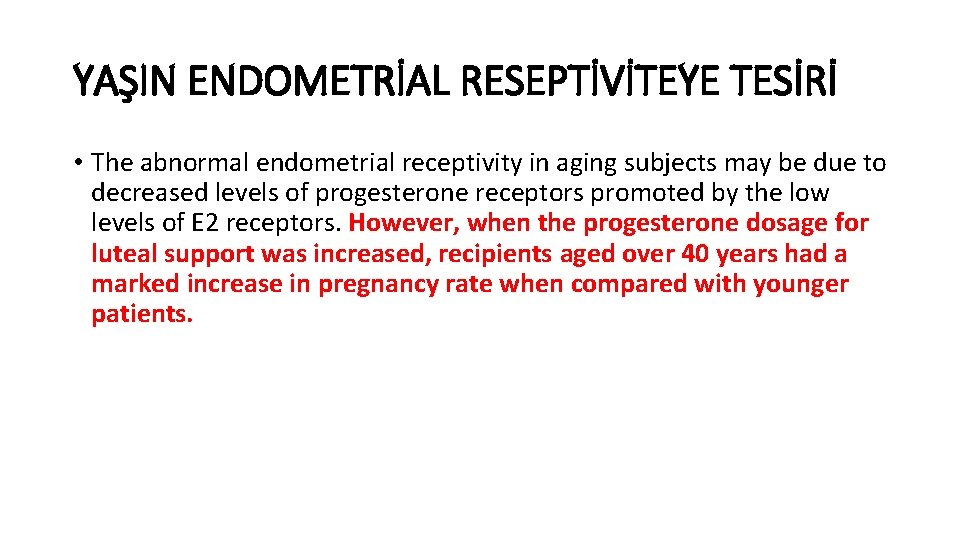 YAŞIN ENDOMETRİAL RESEPTİVİTEYE TESİRİ

• The abnormal endometrial receptivity in aging subjects may be due to decreased levels of progesterone receptors promoted by the low levels of E2 receptors. However, when the progesterone dosage for luteal support was increased, recipients aged over 40 years had a marked increase in pregnancy rate when compared with younger patients.